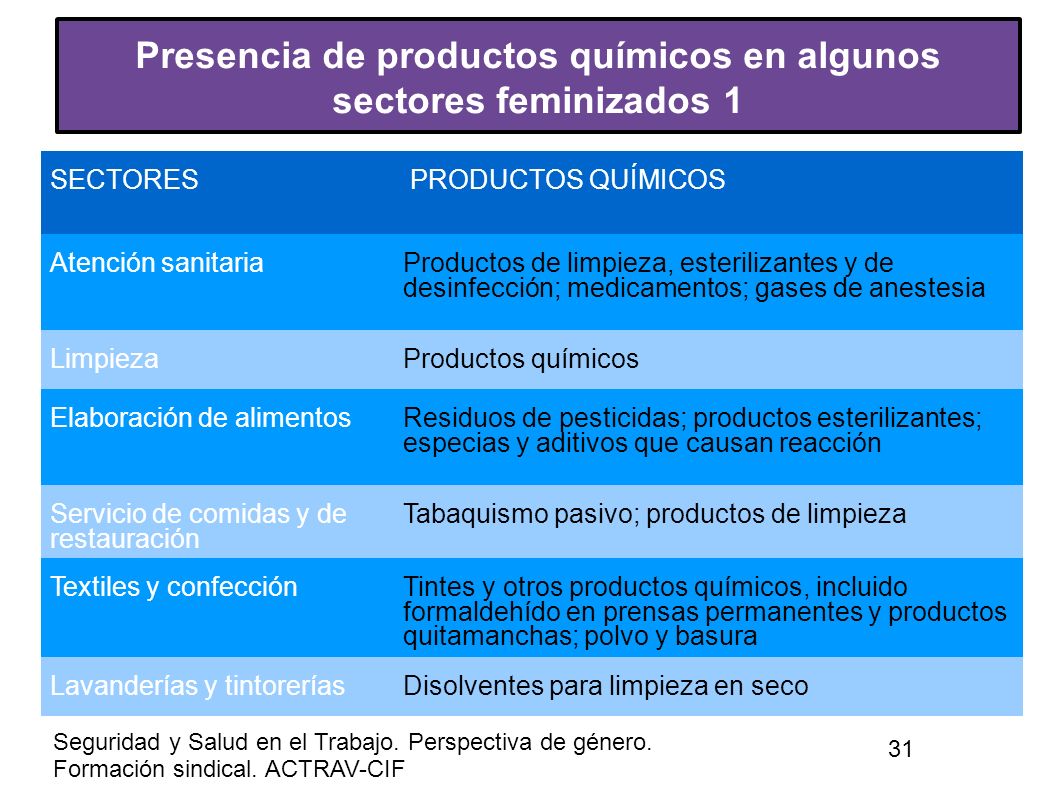 Presencia de productos químicos en algunos sectores feminizados 1

| SECTORES | PRODUCTOS QUÍMICOS |
|---|---|
| Atención sanitaria | Productos de limpieza, esterilizantes y de desinfección; medicamentos; gases de anestesia |
| Limpieza | Productos químicos |
| Elaboración de alimentos | Residuos de pesticidas; productos esterilizantes; especias y aditivos que causan reacción |
| Servicio de comidas y de restauración | Tabaquismo pasivo; productos de limpieza |
| Textiles y confección | Tintes y otros productos químicos, incluido formaldehído en prensas permanentes y productos quitamanchas; polvo y basura |
| Lavanderías y tintorerías | Disolventes para limpieza en seco |

Seguridad y Salud en el Trabajo. Perspectiva de género. Formación sindical. ACTRAV-CIF

31